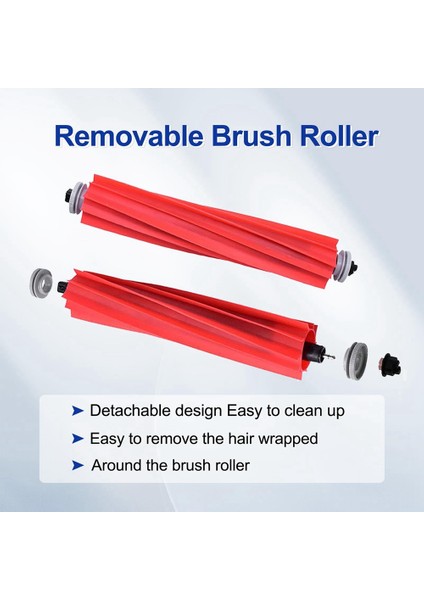 Removable Brush Roller

➤ Detachable design Easy to clean up

➤ Easy to remove the hair wrapped

➤ Around the brush roller